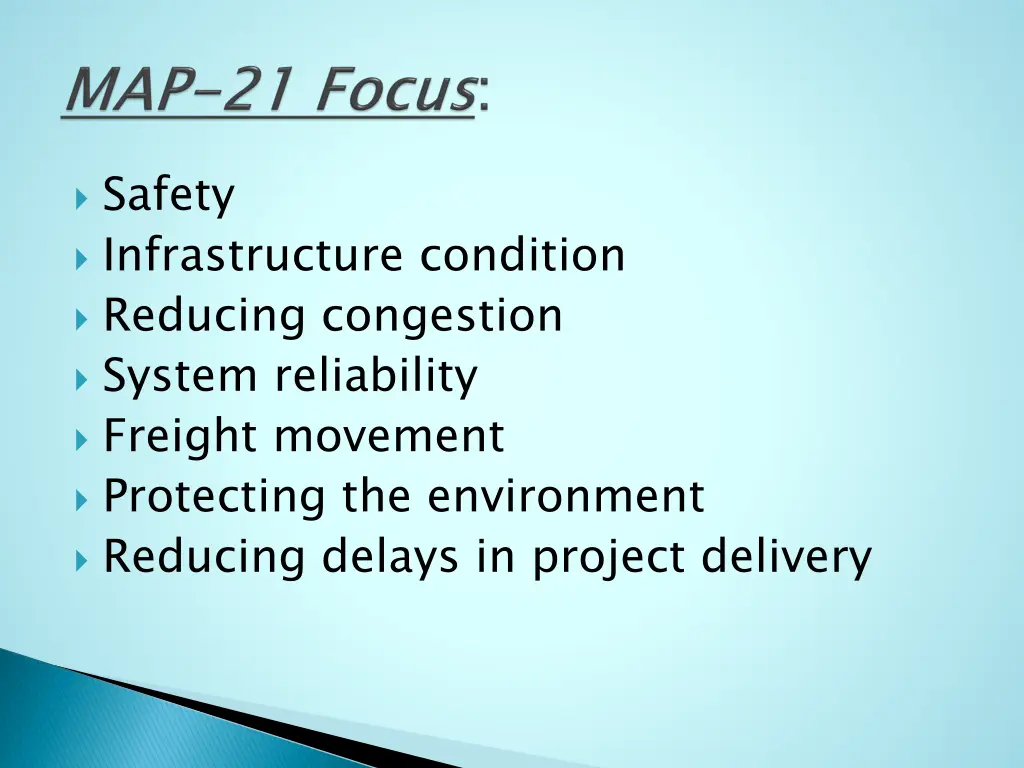 MAP-21 Focus:

Safety
Infrastructure condition
Reducing congestion
System reliability
Freight movement
Protecting the environment
Reducing delays in project delivery